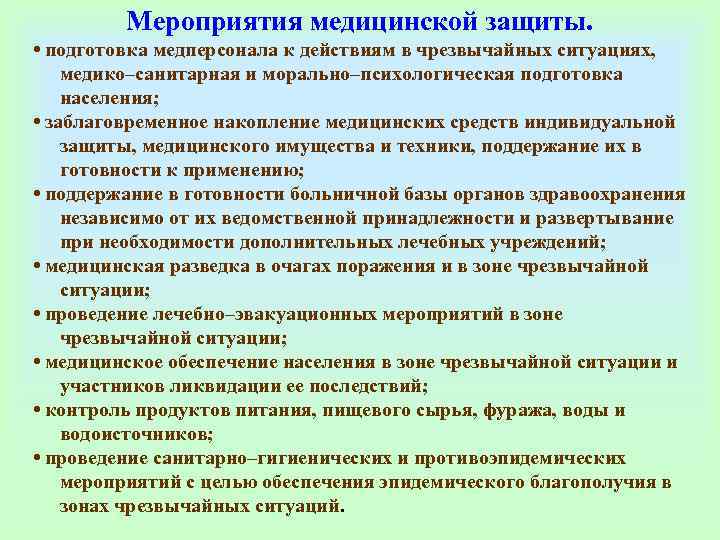 Мероприятия медицинской защиты.

• подготовка медперсонала к действиям в чрезвычайных ситуациях, медико–санитарная и морально–психологическая подготовка населения;

• заблаговременное накопление медицинских средств индивидуальной защиты, медицинского имущества и техники, поддержание их в готовности к применению;

• поддержание в готовности больничной базы органов здравоохранения независимо от их ведомственной принадлежности и развертывание при необходимости дополнительных лечебных учреждений;

• медицинская разведка в очагах поражения и в зоне чрезвычайной ситуации;

• проведение лечебно–эвакуационных мероприятий в зоне чрезвычайной ситуации;

• медицинское обеспечение населения в зоне чрезвычайной ситуации и участников ликвидации ее последствий;

• контроль продуктов питания, пищевого сырья, фуража, воды и водоисточников;

• проведение санитарно–гигиенических и противоэпидемических мероприятий с целью обеспечения эпидемического благополучия в зонах чрезвычайных ситуаций.